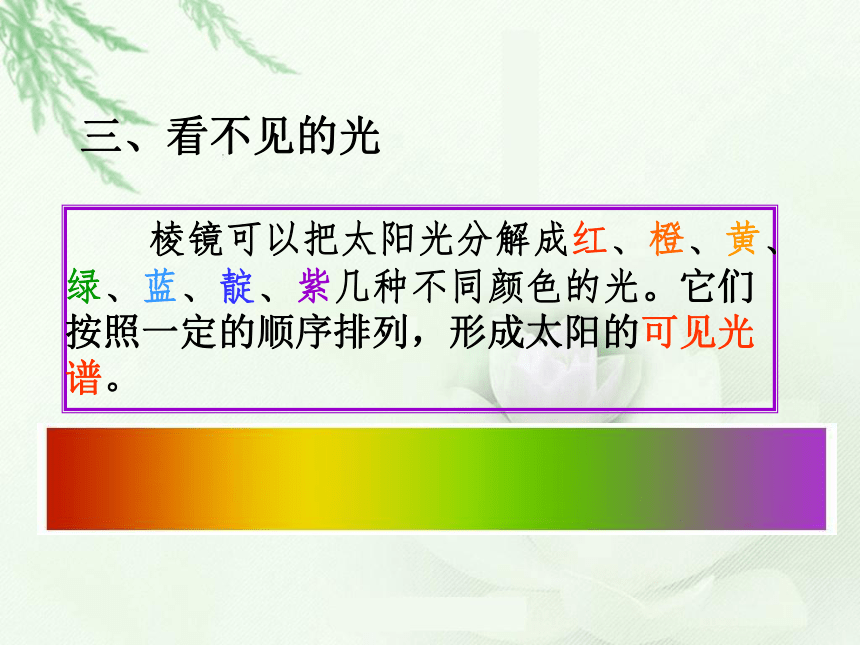 三、看不见的光

棱镜可以把太阳光分解成红、橙、黄、绿、蓝、靛、紫几种不同颜色的光。它们按照一定的顺序排列，形成太阳的可见光谱。